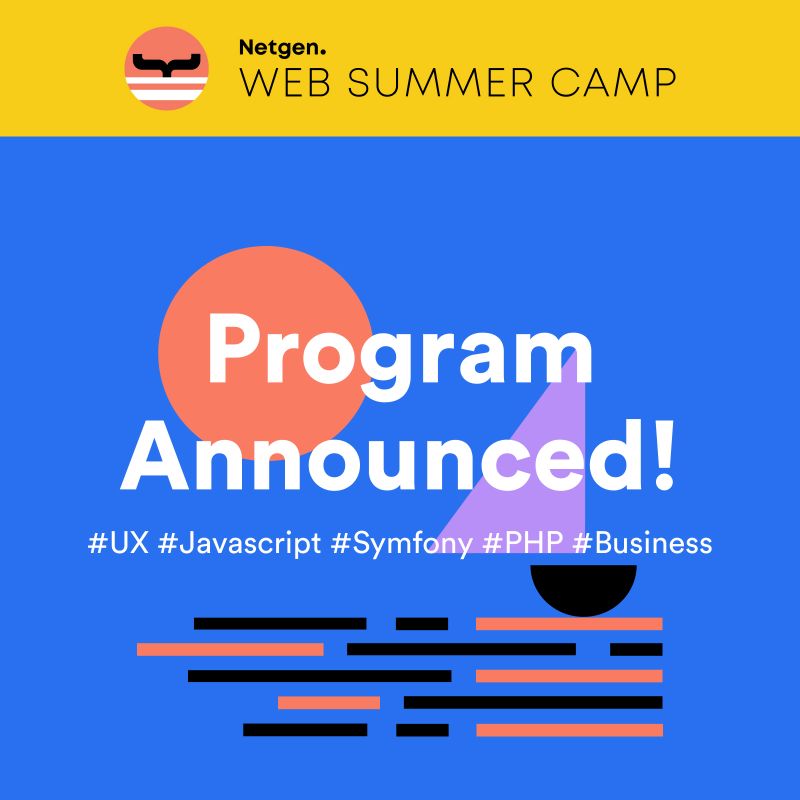 Netgen.
WEB SUMMER CAMP

Program Announced!

#UX #Javascript #Symfony #PHP #Business